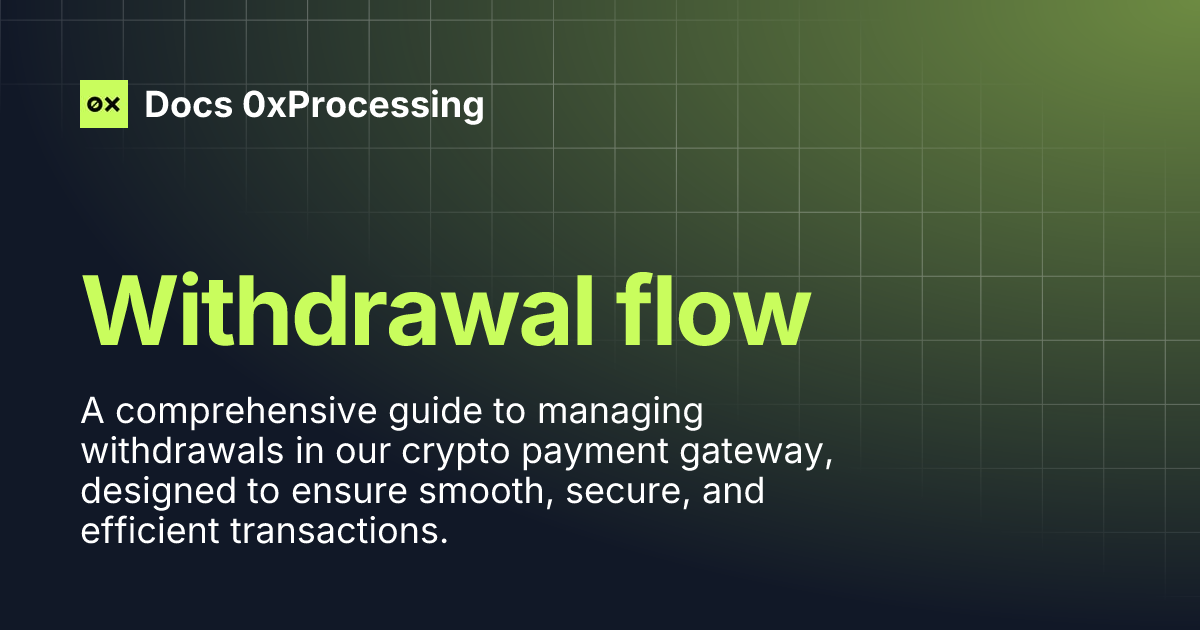 0x

Docs 0xProcessing

Withdrawal flow

A comprehensive guide to managing withdrawals in our crypto payment gateway, designed to ensure smooth, secure, and efficient transactions.